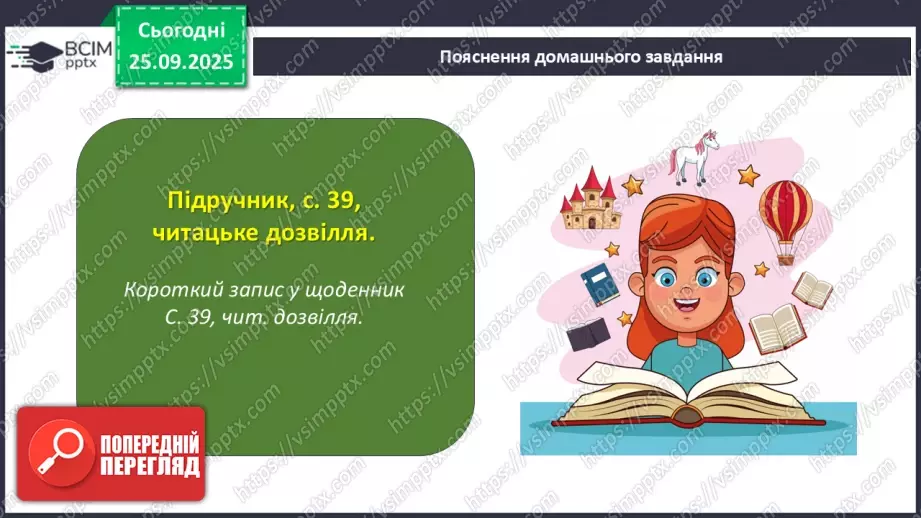 ВСІМ pptx

Сьогодні 25.09.2025

Пояснення домашнього завдання

Підручник, с. 39, читацьке дозвілля.

Короткий запис у щоденник С. 39, чит. дозвілля.

ПОПЕРЕДНІЙ ПЕРЕГЛЯД

https://vsimpptx.com